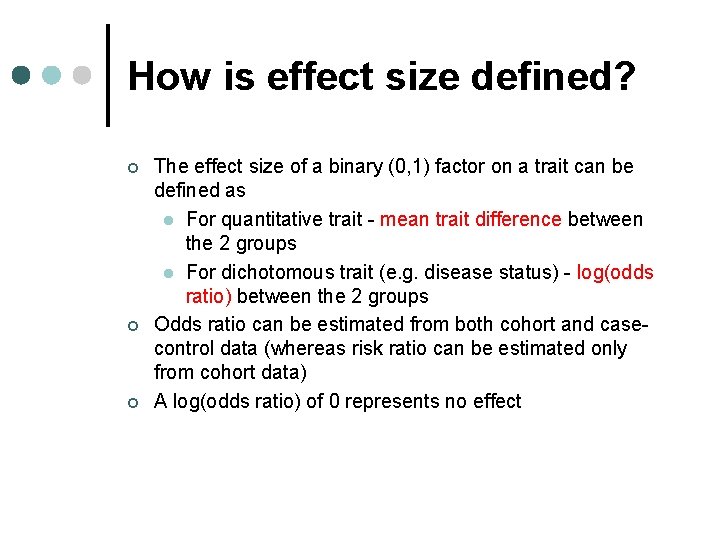 How is effect size defined?

The effect size of a binary (0,1) factor on a trait can be defined as

For quantitative trait - mean trait difference between the 2 groups

For dichotomous trait (e.g. disease status) - log(odds ratio) between the 2 groups

Odds ratio can be estimated from both cohort and case-control data (whereas risk ratio can be estimated only from cohort data)

A log(odds ratio) of 0 represents no effect